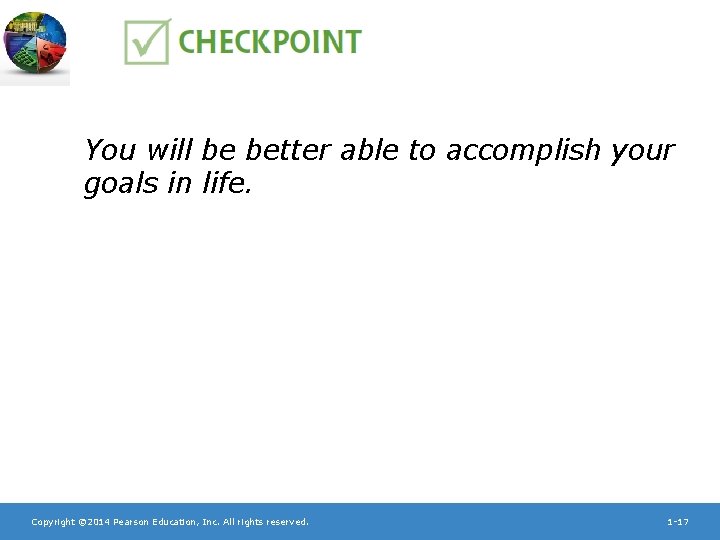 CHECKPOINT

You will be better able to accomplish your goals in life.

Copyright ©2014 Pearson Education, Inc. All rights reserved.

1-17